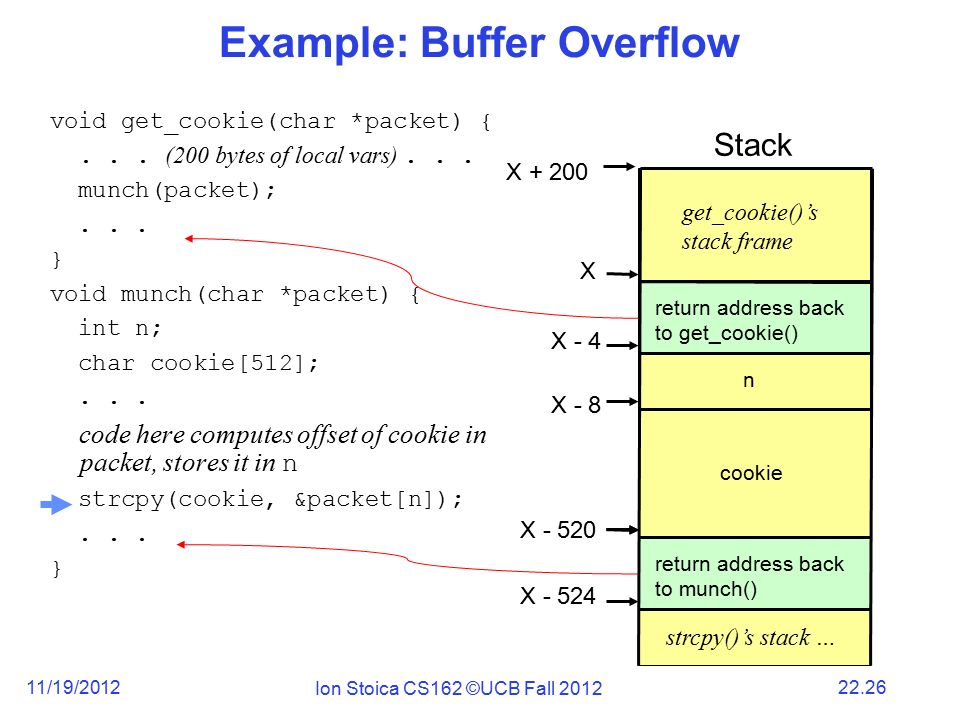 Example: Buffer Overflow

void get_cookie(char *packet) {
. . . (200 bytes of local vars) . . .
munch(packet);
. . .
}
void munch(char *packet) {
int n;
char cookie[512];
. . .
code here computes offset of cookie in packet, stores it in n
strcpy(cookie, &packet[n]);
. . .
}

Stack

X + 200
get_cookie()'s stack frame
X
return address back to get_cookie()
X - 4
n
X - 8
cookie
X - 520
return address back to munch()
X - 524
strcpy()'s stack …

11/19/2012
Ion Stoica CS162 ©UCB Fall 2012
22.26